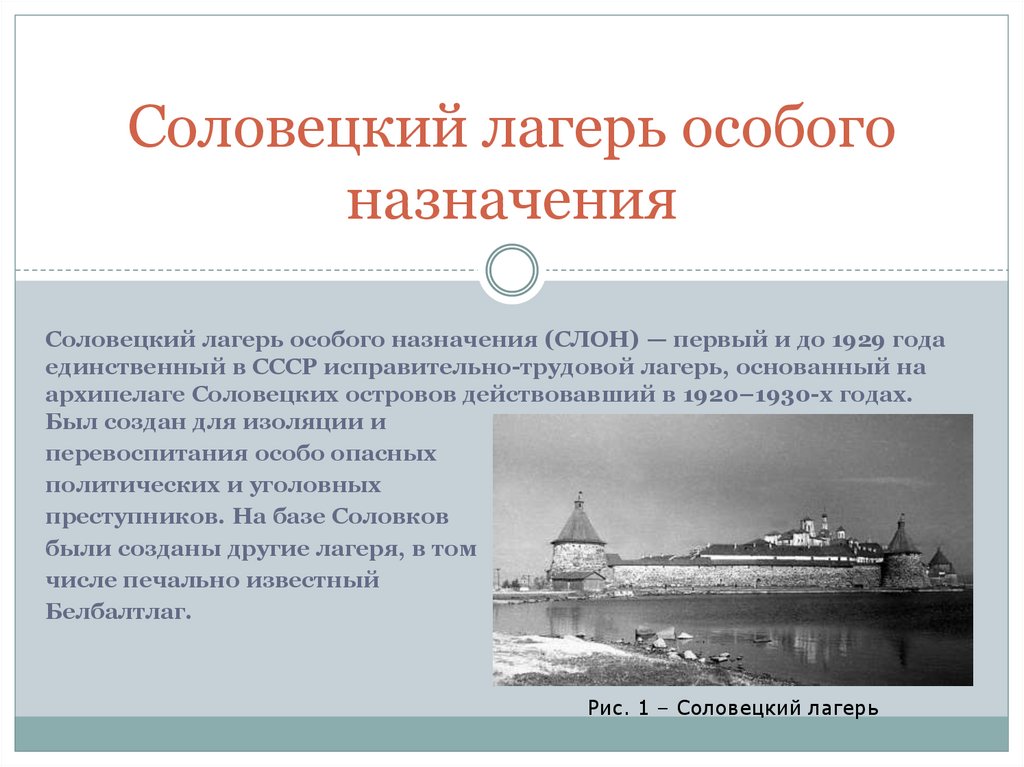 Соловецкий лагерь особого назначения

Соловецкий лагерь особого назначения (СЛОН) — первый и до 1929 года единственный в СССР исправительно-трудовой лагерь, основанный на архипелаге Соловецких островов действовавший в 1920–1930-х годах. Был создан для изоляции и перевоспитания особо опасных политических и уголовных преступников. На базе Соловков были созданы другие лагеря, в том числе печально известный Белбалтлаг.

Рис. 1 – Соловецкий лагерь